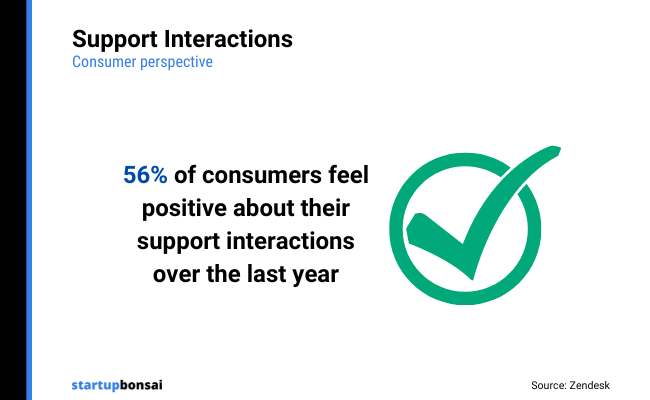 Support Interactions
Consumer perspective

56% of consumers feel positive about their support interactions over the last year

startupbonsai

Source: Zendesk